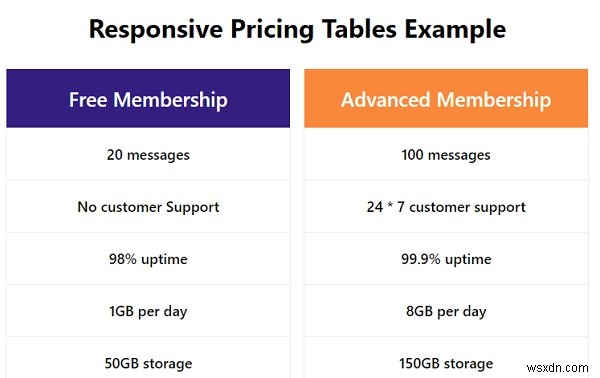 Responsive Pricing Tables Example

Free Membership

20 messages

No customer Support

98% uptime

1GB per day

50GB storage

Advanced Membership

100 messages

24 * 7 customer support

99.9% uptime

8GB per day

150GB storage

wsxdn.com